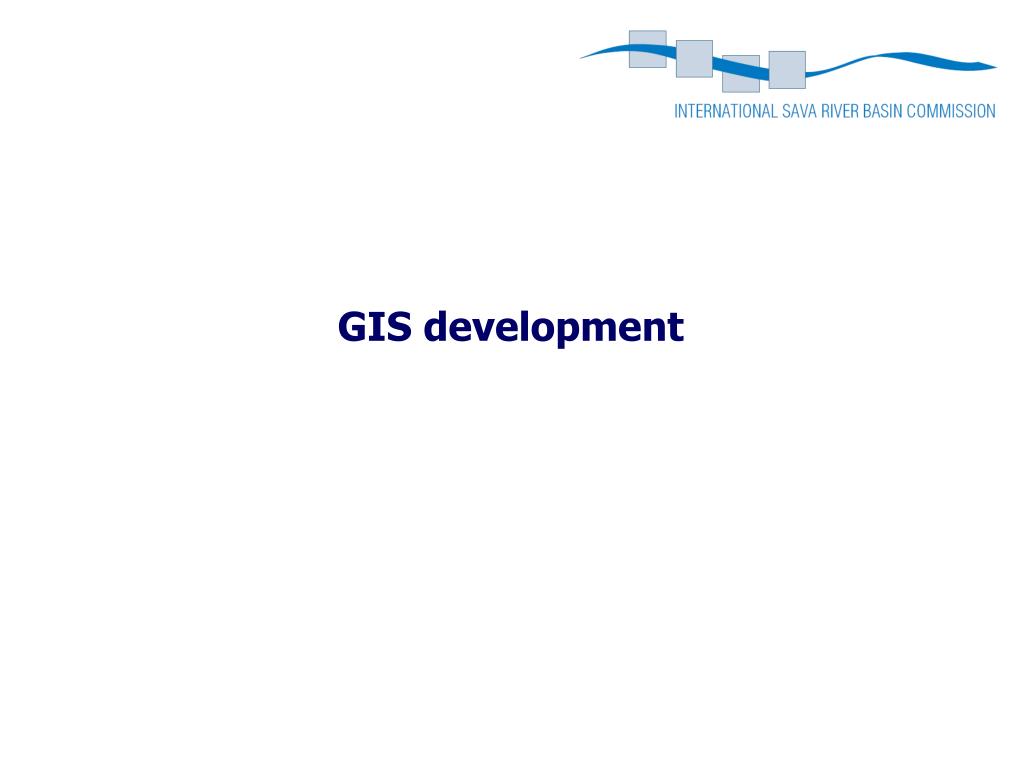 INTERNATIONAL SAVA RIVER BASIN COMMISSION

GIS development